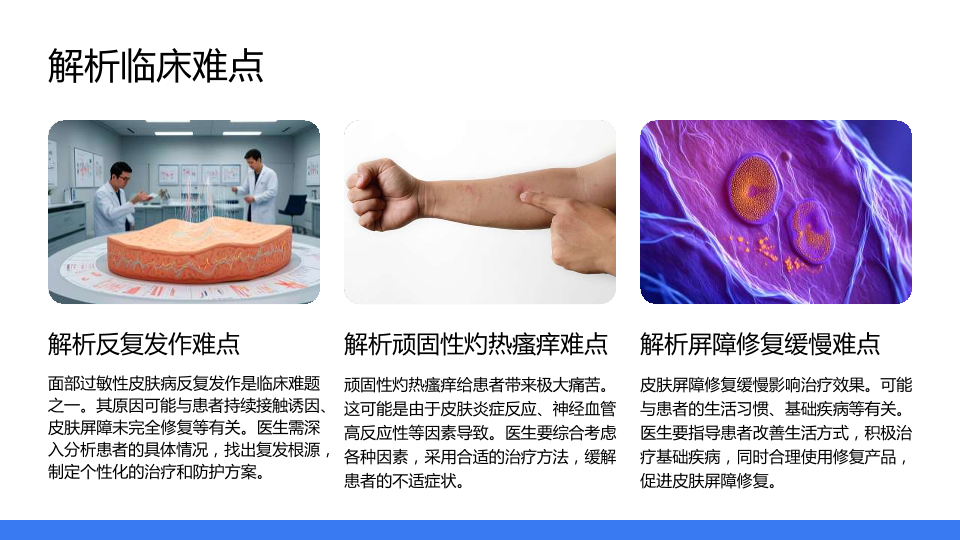 解析临床难点

解析反复发作难点

面部过敏性皮肤病反复发作是临床难题之一。其原因可能与患者持续接触诱因、皮肤屏障未完全修复等有关。医生需深入分析患者的具体情况，找出复发根源，制定个性化的治疗和防护方案。

解析顽固性灼热瘙痒难点

顽固性灼热瘙痒给患者带来极大痛苦。这可能是由于皮肤炎症反应、神经血管高反应性等因素导致。医生要综合考虑各种因素，采用合适的治疗方法，缓解患者的不适症状。

解析屏障修复缓慢难点

皮肤屏障修复缓慢影响治疗效果。可能与患者的生活习惯、基础疾病等有关。医生要指导患者改善生活方式，积极治疗基础疾病，同时合理使用修复产品，促进皮肤屏障修复。